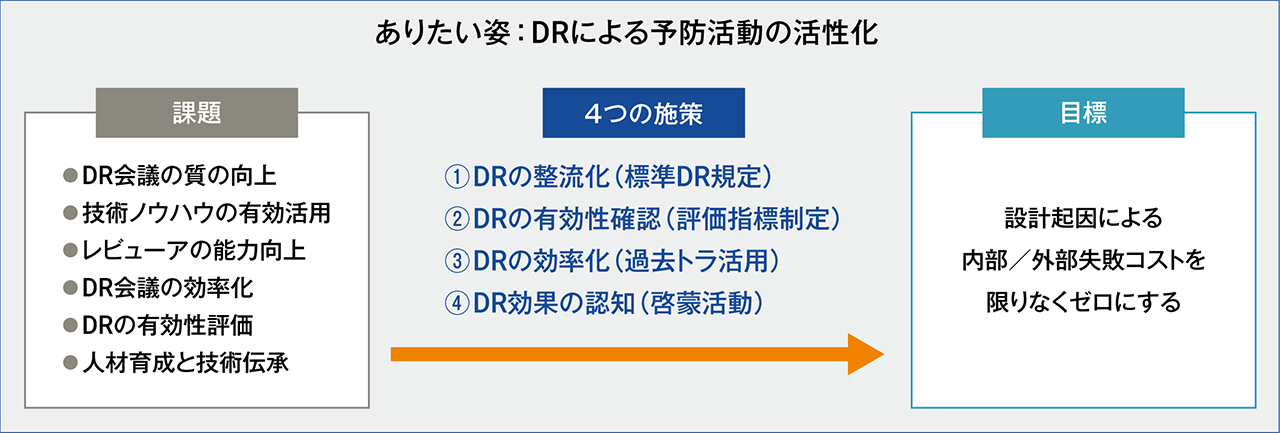 ありたい姿：DRによる予防活動の活性化

課題

●DR会議の質の向上
●技術ノウハウの有効活用
●レビューアの能力向上
●DR会議の効率化
●DRの有効性評価
●人材育成と技術伝承

4つの施策

①DRの整流化（標準DR規定）
②DRの有効性確認（評価指標制定）
③DRの効率化（過去トラ活用）
④DR効果の認知（啓蒙活動）

目標

設計起因による
内部／外部失敗コストを
限りなくゼロにする